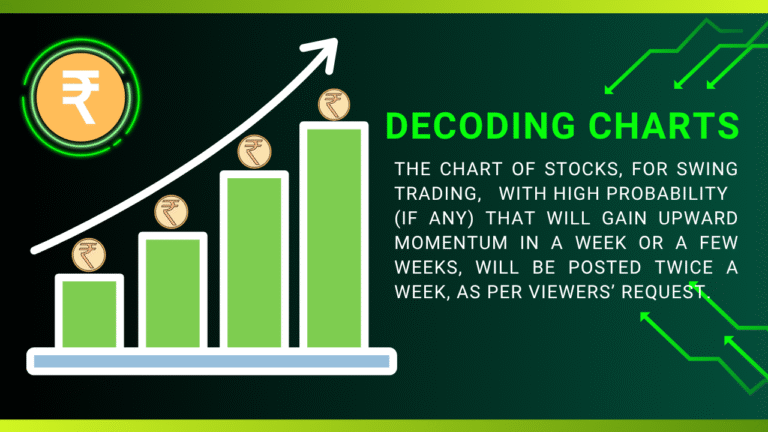 ₹

₹ ₹ ₹ ₹

DECODING CHARTS

THE CHART OF STOCKS, FOR SWING TRADING, WITH HIGH PROBABILITY (IF ANY) THAT WILL GAIN UPWARD MOMENTUM IN A WEEK OR A FEW WEEKS, WILL BE POSTED TWICE A WEEK, AS PER VIEWERS' REQUEST.